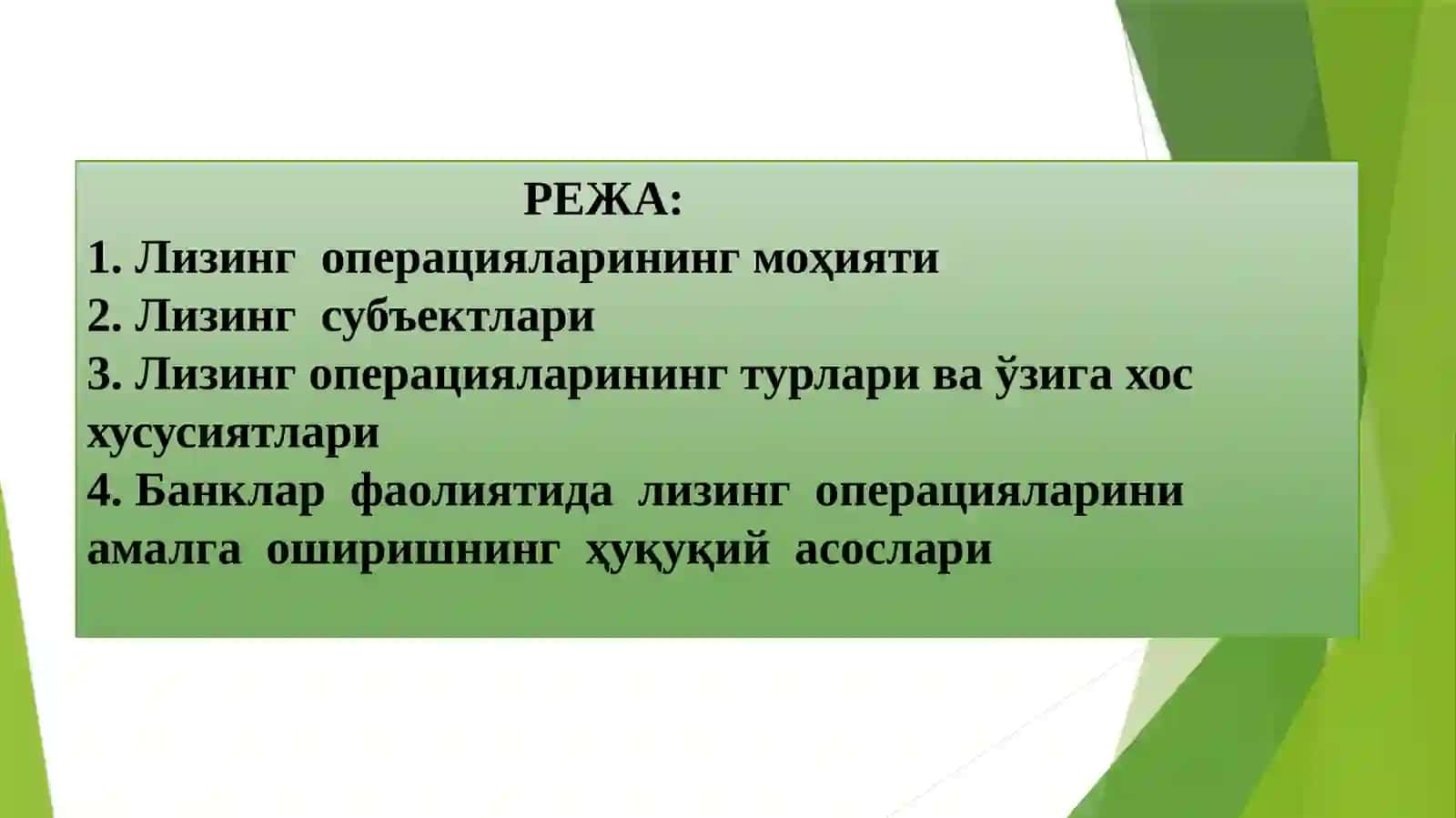 РЕЖА:
1. Лизинг операцияларининг моҳияти
2. Лизинг субъектлари
3. Лизинг операцияларининг турлари ва ўзига хос хусусиятлари
4. Банклар фаолиятида лизинг операцияларини амалга оширишнинг ҳуқуқий асослари